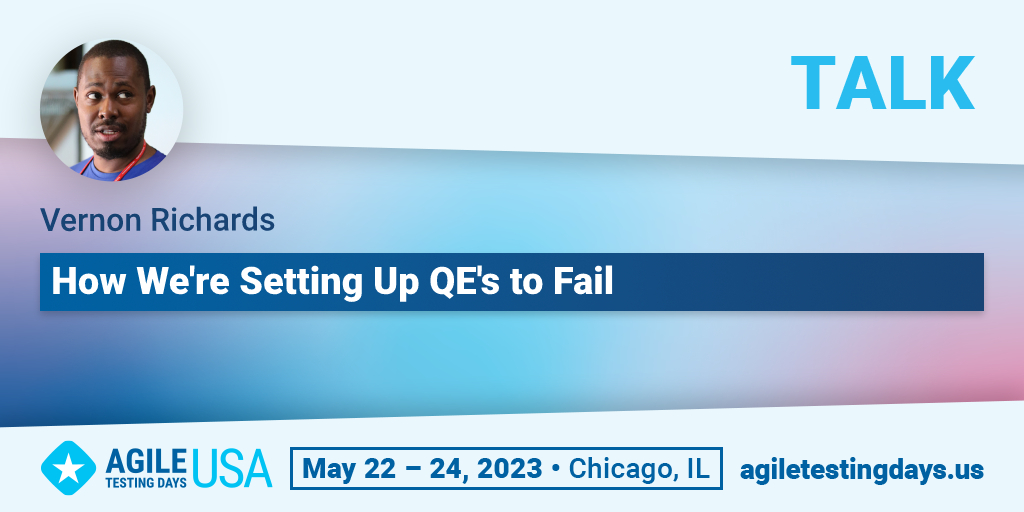 TALK

Vernon Richards

How We're Setting Up QE's to Fail

AGILE TESTING DAYS USA

May 22 – 24, 2023 • Chicago, IL

agiletestingdays.us